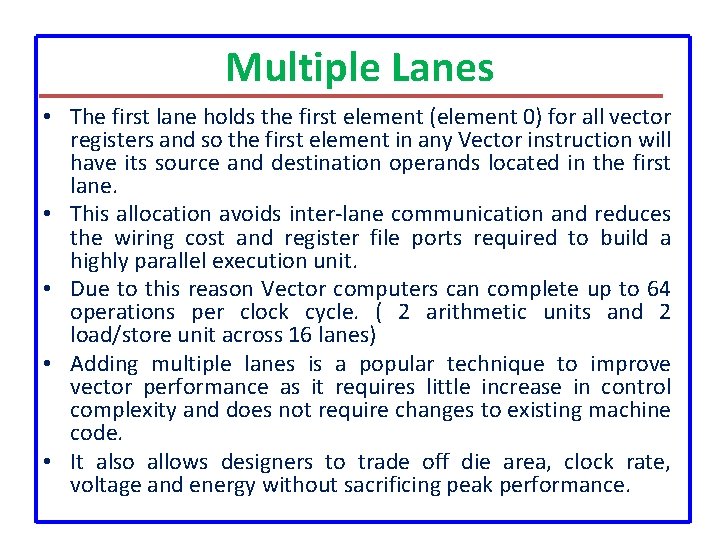 Multiple Lanes

• The first lane holds the first element (element 0) for all vector registers and so the first element in any Vector instruction will have its source and destination operands located in the first lane.

• This allocation avoids inter-lane communication and reduces the wiring cost and register file ports required to build a highly parallel execution unit.

• Due to this reason Vector computers can complete up to 64 operations per clock cycle. ( 2 arithmetic units and 2 load/store unit across 16 lanes)

• Adding multiple lanes is a popular technique to improve vector performance as it requires little increase in control complexity and does not require changes to existing machine code.

• It also allows designers to trade off die area, clock rate, voltage and energy without sacrificing peak performance.